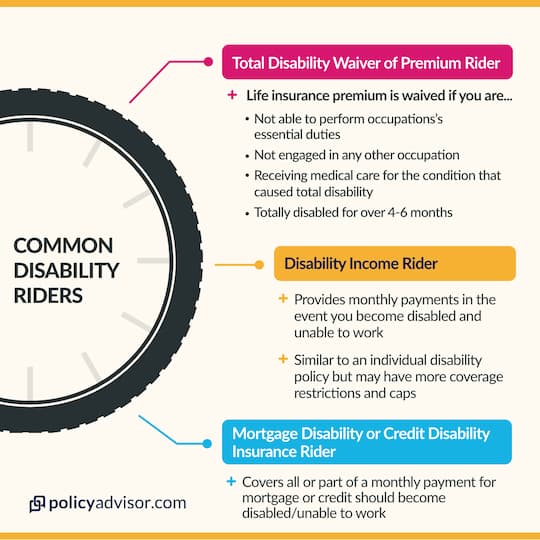 COMMON DISABILITY RIDERS

Total Disability Waiver of Premium Rider

+ Life insurance premium is waived if you are...

• Not able to perform occupations's essential duties
• Not engaged in any other occupation
• Receiving medical care for the condition that caused total disability
• Totally disabled for over 4-6 months

Disability Income Rider

+ Provides monthly payments in the event you become disabled and unable to work

+ Similar to an individual disability policy but may have more coverage restrictions and caps

Mortgage Disability or Credit Disability Insurance Rider

+ Covers all or part of a monthly payment for mortgage or credit should become disabled/unable to work

policyadvisor.com